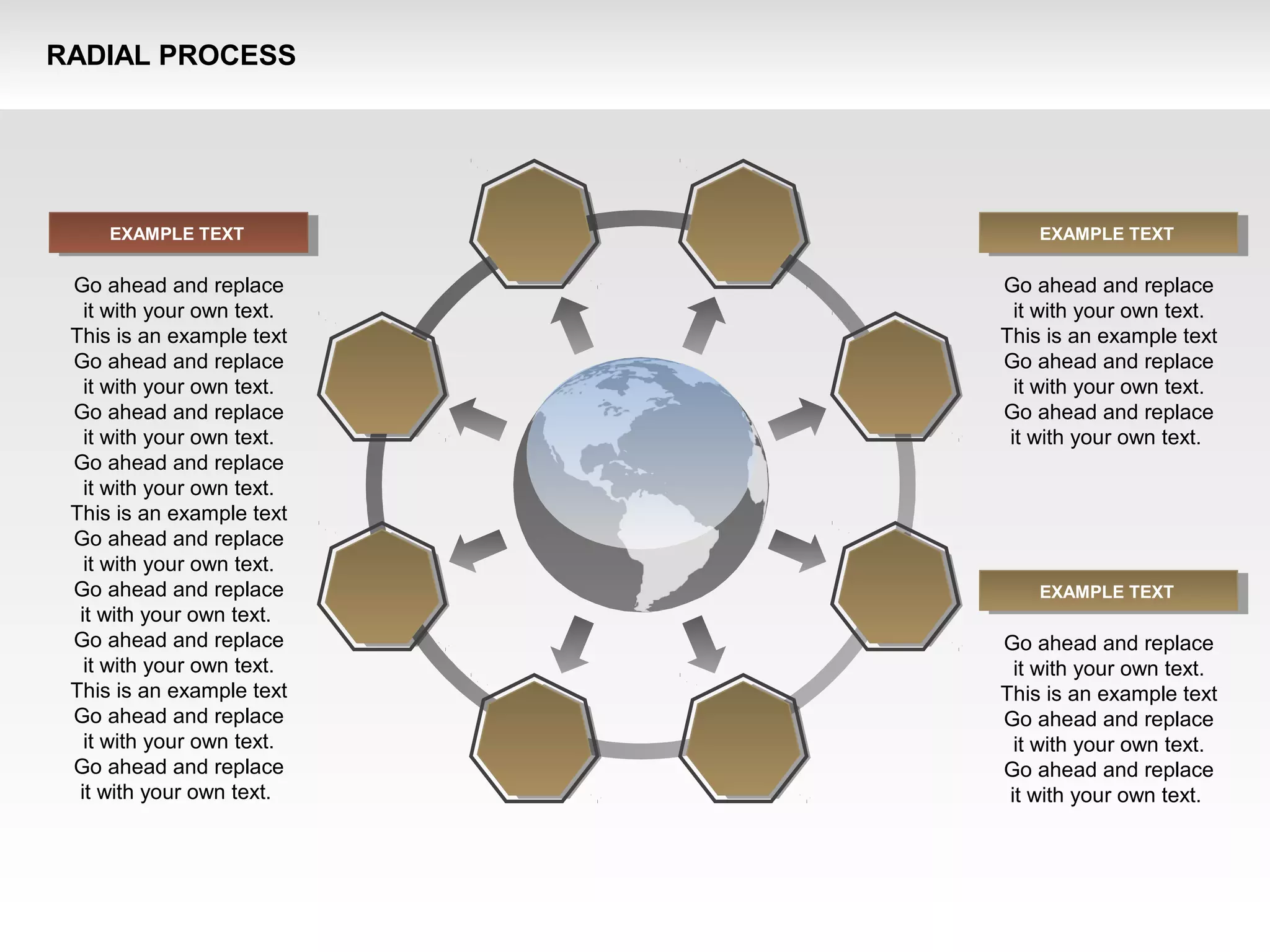 RADIAL PROCESS

EXAMPLE TEXT

Go ahead and replace it with your own text. This is an example text Go ahead and replace it with your own text. Go ahead and replace it with your own text. Go ahead and replace it with your own text. This is an example text Go ahead and replace it with your own text. Go ahead and replace it with your own text. Go ahead and replace it with your own text. This is an example text Go ahead and replace it with your own text. Go ahead and replace it with your own text.

EXAMPLE TEXT

Go ahead and replace it with your own text. This is an example text Go ahead and replace it with your own text. Go ahead and replace it with your own text.

EXAMPLE TEXT

Go ahead and replace it with your own text. This is an example text Go ahead and replace it with your own text. Go ahead and replace it with your own text.